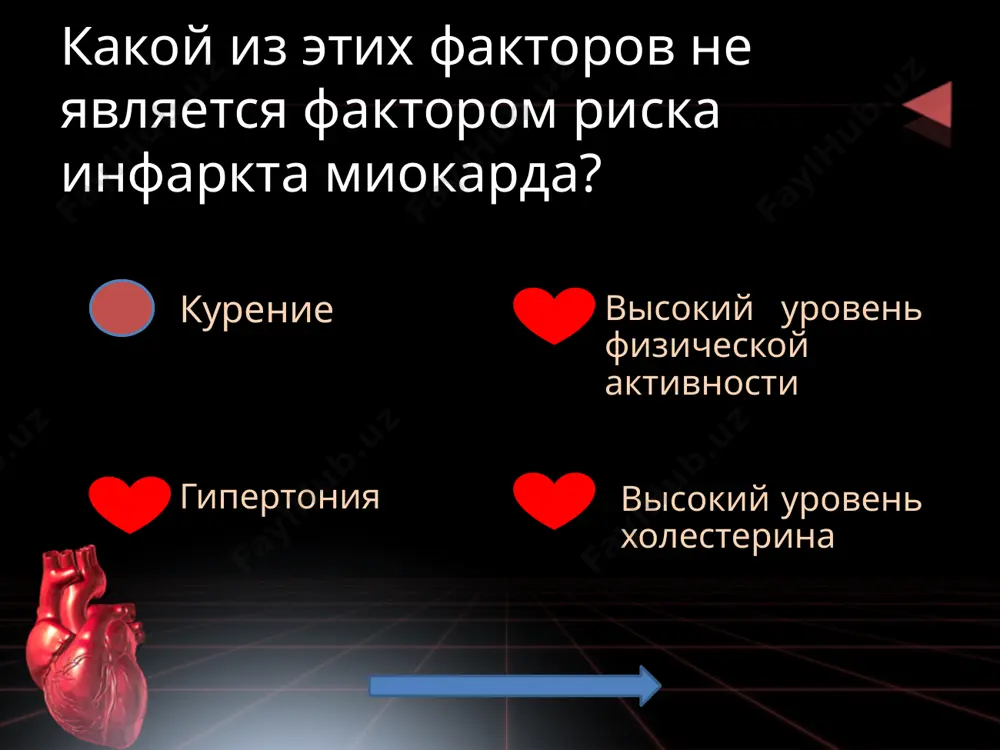 Какой из этих факторов не является фактором риска инфаркта миокарда?

Курение

Высокий уровень физической активности

Гипертония

Высокий уровень холестерина

FaylHub.uz